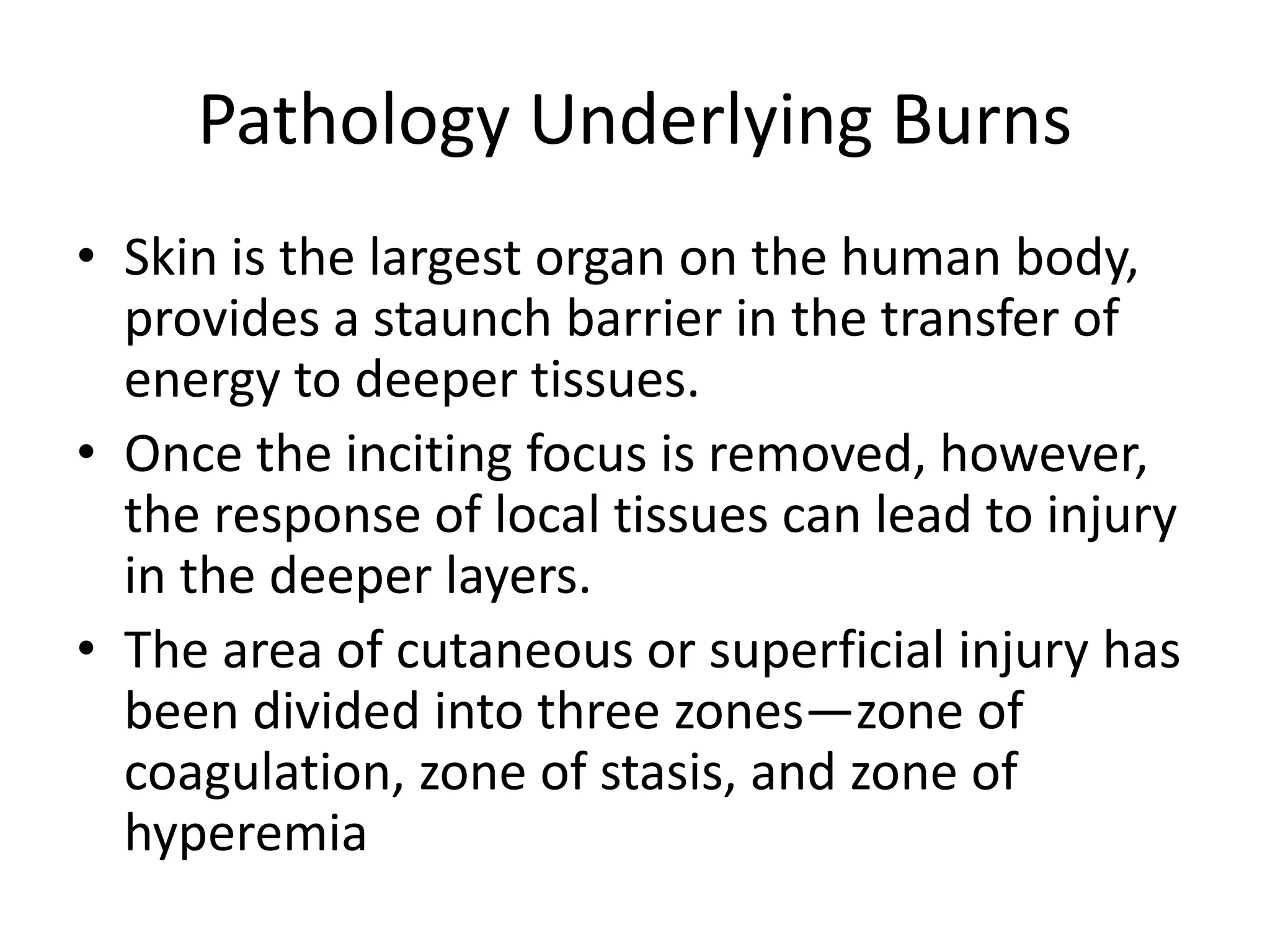 Pathology Underlying Burns

• Skin is the largest organ on the human body, provides a staunch barrier in the transfer of energy to deeper tissues.

• Once the inciting focus is removed, however, the response of local tissues can lead to injury in the deeper layers.

• The area of cutaneous or superficial injury has been divided into three zones—zone of coagulation, zone of stasis, and zone of hyperemia